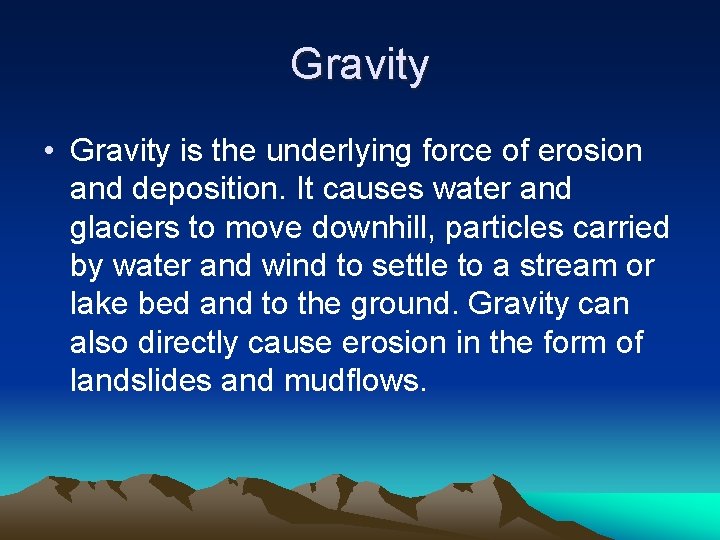 Gravity

• Gravity is the underlying force of erosion and deposition. It causes water and glaciers to move downhill, particles carried by water and wind to settle to a stream or lake bed and to the ground. Gravity can also directly cause erosion in the form of landslides and mudflows.